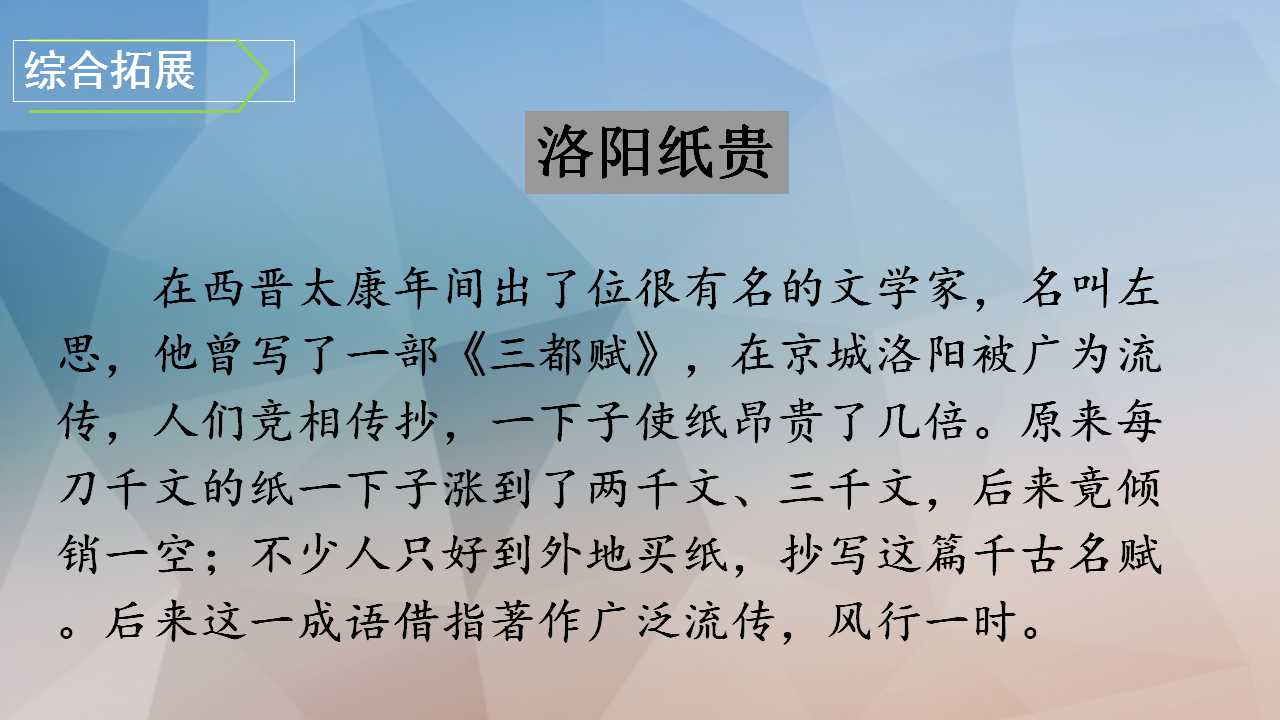 综合拓展

洛阳纸贵

在西晋太康年间出了位很有名的文学家，名叫左思，他曾写了一部《三都赋》，在京城洛阳被广为流传，人们竞相传抄，一下子使纸昂贵了几倍。原来每刀千文的纸一下子涨到了两千文、三千文，后来竟倾销一空；不少人只好到外地买纸，抄写这篇千古名赋。后来这一成语借指著作广泛流传，风行一时。